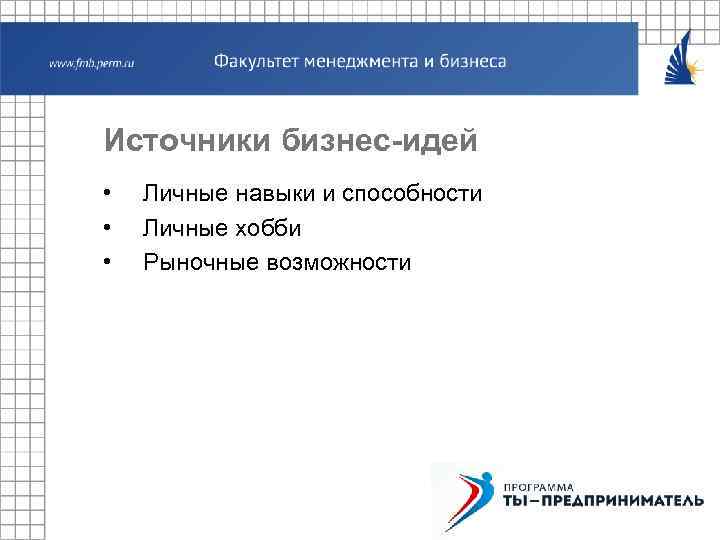 www.fmb.perm.ru

Факультет менеджмента и бизнеса

Источники бизнес-идей

• Личные навыки и способности
• Личные хобби
• Рыночные возможности

ПРОГРАММА
ТЫ–ПРЕДПРИНИМАТЕЛЬ